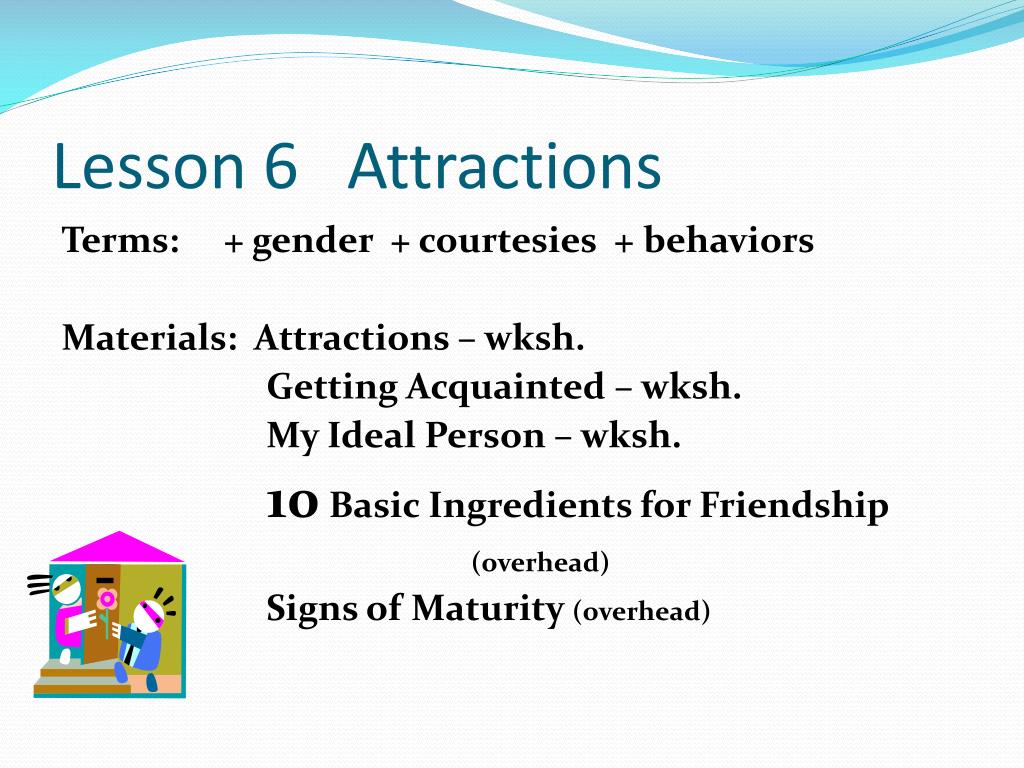 Lesson 6 Attractions

Terms: + gender + courtesies + behaviors

Materials: Attractions – wksh.
Getting Acquainted – wksh.
My Ideal Person – wksh.
10 Basic Ingredients for Friendship (overhead)
Signs of Maturity (overhead)